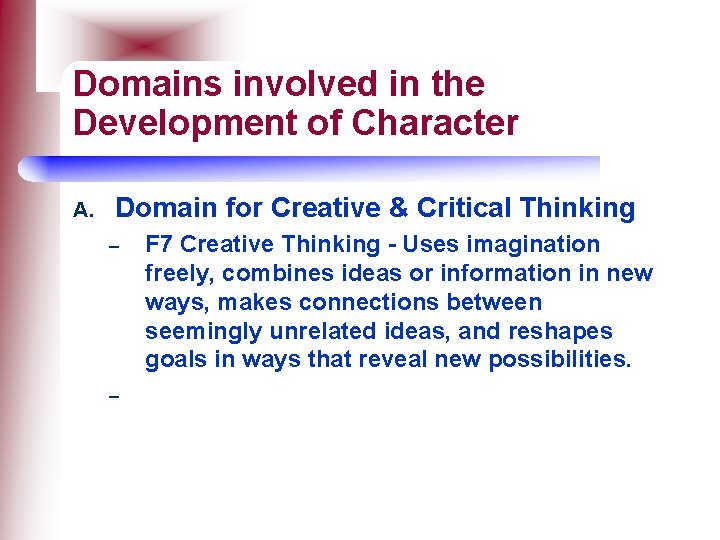 Domains involved in the Development of Character

A. Domain for Creative & Critical Thinking

– F7 Creative Thinking - Uses imagination freely, combines ideas or information in new ways, makes connections between seemingly unrelated ideas, and reshapes goals in ways that reveal new possibilities.

–